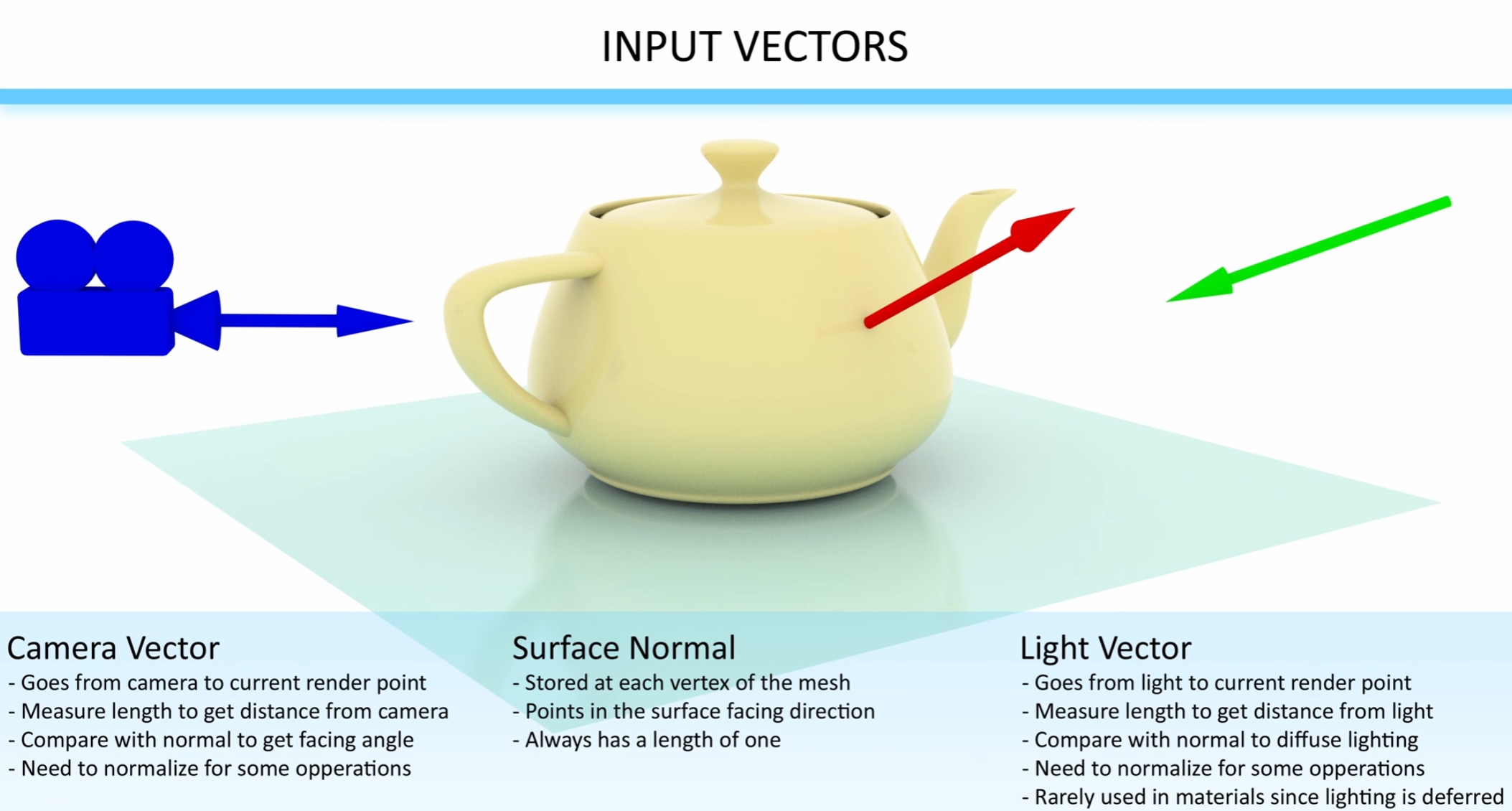 INPUT VECTORS

Camera Vector
- Goes from camera to current render point
- Measure length to get distance from camera
- Compare with normal to get facing angle
- Need to normalize for some opperations

Surface Normal
- Stored at each vertex of the mesh
- Points in the surface facing direction
- Always has a length of one

Light Vector
- Goes from light to current render point
- Measure length to get distance from light
- Compare with normal to diffuse lighting
- Need to normalize for some opperations
- Rarely used in materials since lighting is deferred